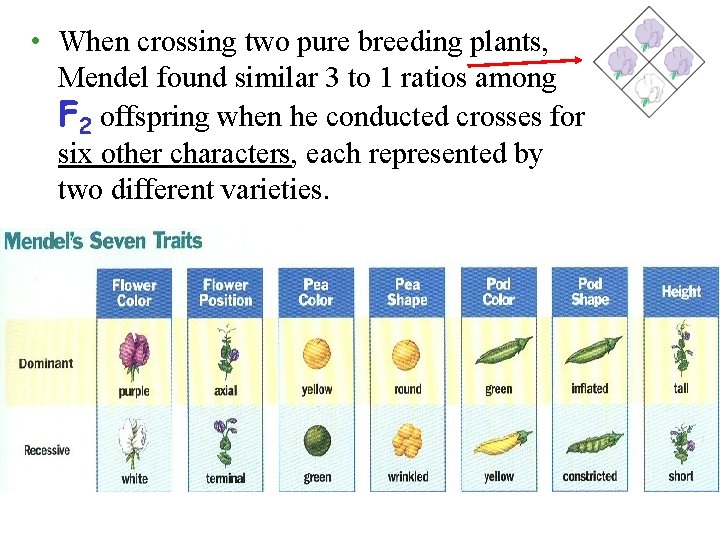 • When crossing two pure breeding plants, Mendel found similar 3 to 1 ratios among $F_2$ offspring when he conducted crosses for six other characters, each represented by two different varieties.

Mendel's Seven Traits

| | Flower Color | Flower Position | Pea Color | Pea Shape | Pod Color | Pod Shape | Height |
|---|---|---|---|---|---|---|---|
| Dominant | purple | axial | yellow | round | green | inflated | tall |
| Recessive | white | terminal | green | wrinkled | yellow | constricted | short |